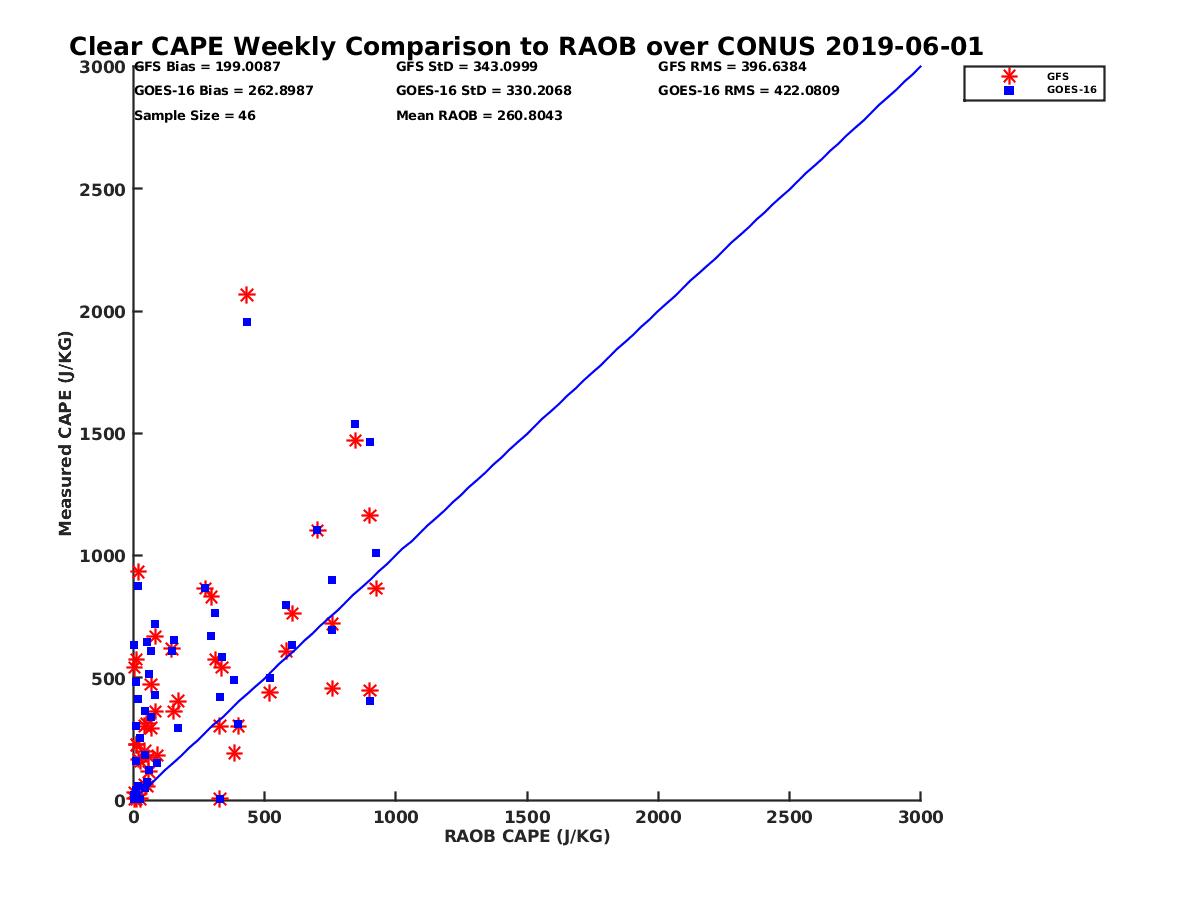 Clear CAPE Weekly Comparison to RAOB over CONUS 2019-06-01

GFS Bias = 199.0087
GOES-16 Bias = 262.8987
Sample Size = 46

GFS StD = 343.0999
GOES-16 StD = 330.2068
Mean RAOB = 260.8043

GFS RMS = 396.6384
GOES-16 RMS = 422.0809

GFS
GOES-16

Measured CAPE (J/KG)

3000
2500
2000
1500
1000
500
0

0
500
1000
1500
2000
2500
3000

RAOB CAPE (J/KG)